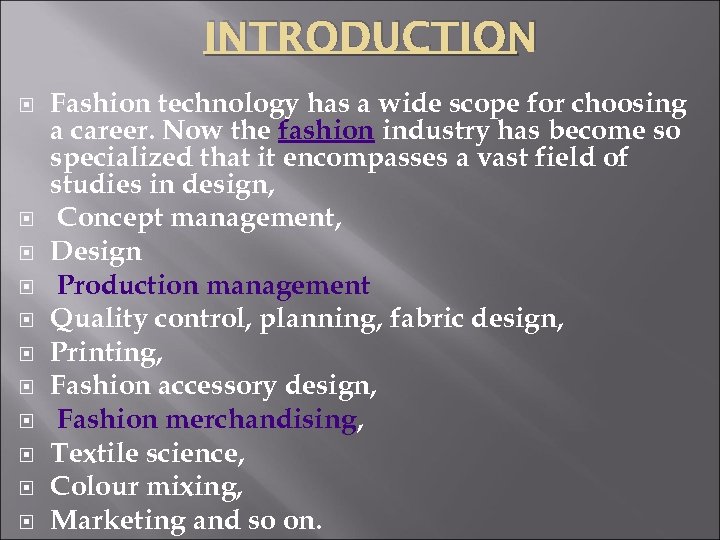 INTRODUCTION

Fashion technology has a wide scope for choosing a career. Now the fashion industry has become so specialized that it encompasses a vast field of studies in design,

Concept management,

Design

Production management

Quality control, planning, fabric design,

Printing,

Fashion accessory design,

Fashion merchandising,

Textile science,

Colour mixing,

Marketing and so on.